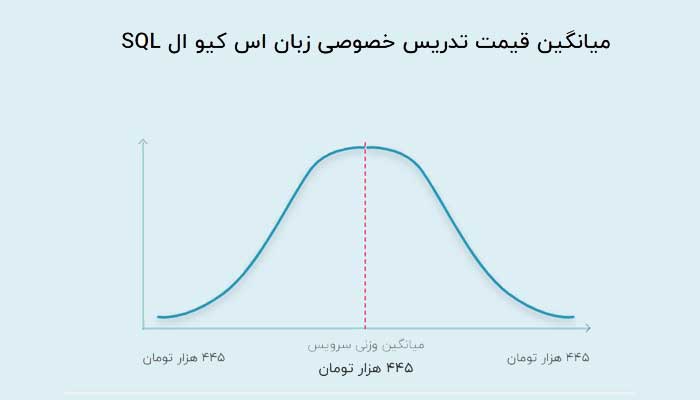 میانگین قیمت تدریس خصوصی زبان اس کیو ال SQL

۴۴۵ هزار تومان

میانگین وزنی سرویس
۴۴۵ هزار تومان

۴۴۵ هزار تومان